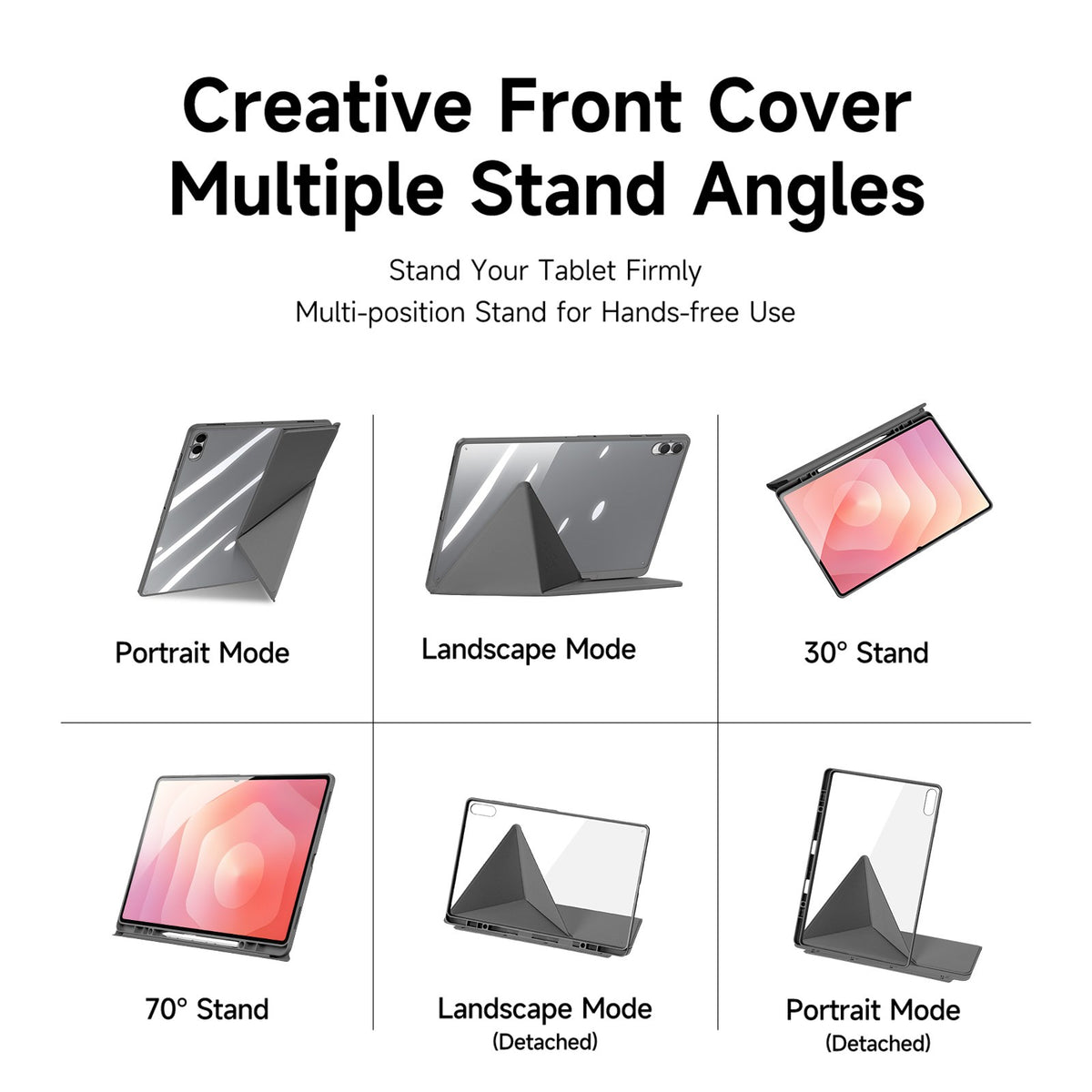 Creative Front Cover
Multiple Stand Angles

Stand Your Tablet Firmly
Multi-position Stand for Hands-free Use

Portrait Mode

Landscape Mode

30° Stand

70° Stand

Landscape Mode
(Detached)

Portrait Mode
(Detached)